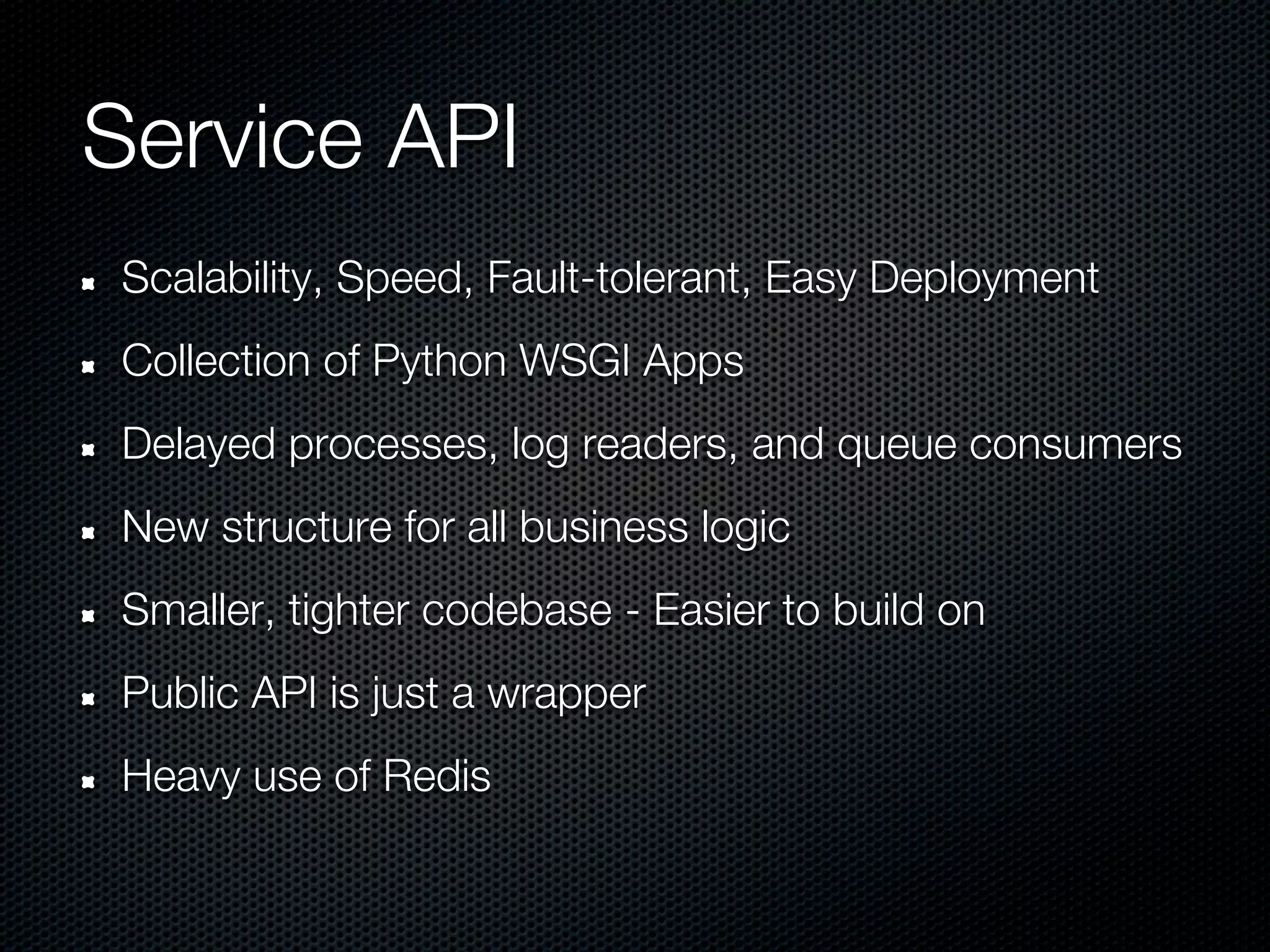 Service API

- Scalability, Speed, Fault-tolerant, Easy Deployment
- Collection of Python WSGI Apps
- Delayed processes, log readers, and queue consumers
- New structure for all business logic
- Smaller, tighter codebase - Easier to build on
- Public API is just a wrapper
- Heavy use of Redis